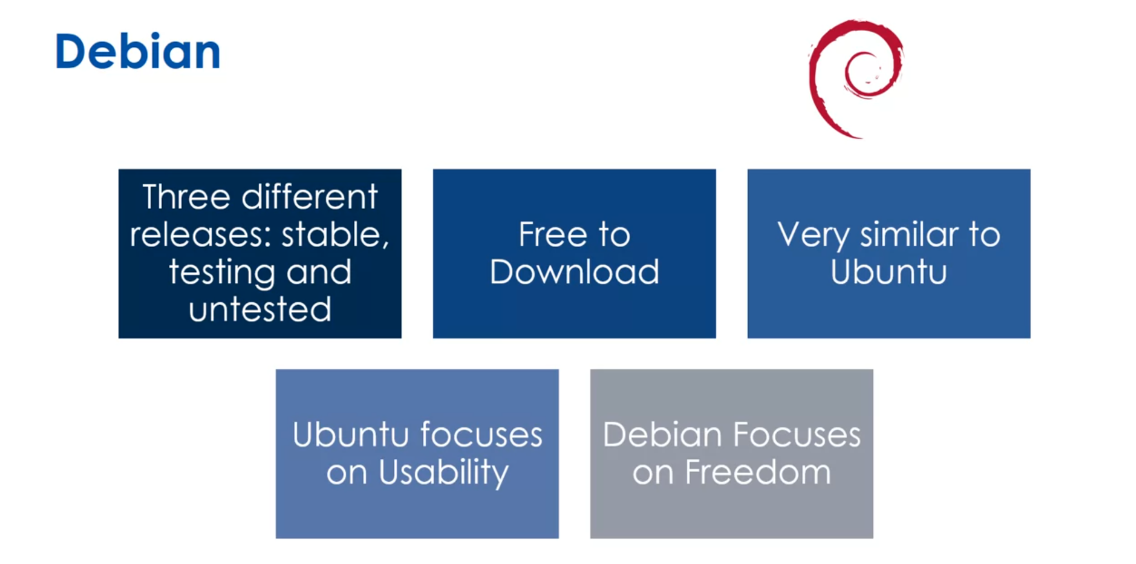 Debian

Three different releases: stable, testing and untested

Free to Download

Very similar to Ubuntu

Ubuntu focuses on Usability

Debian Focuses on Freedom